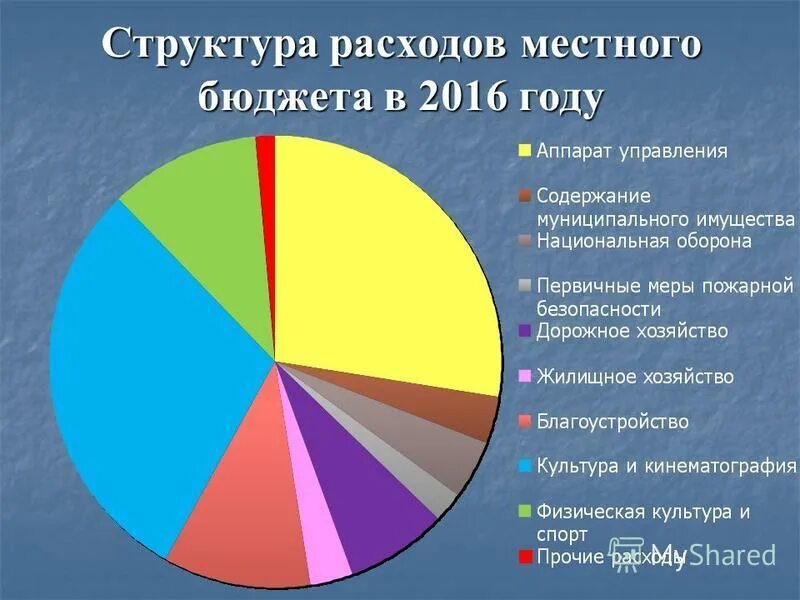 Структура расходов местного бюджета в 2016 году

Аппарат управления

Содержание муниципального имущества

Национальная оборона

Первичные меры пожарной безопасности

Дорожное хозяйство

Жилищное хозяйство

Благоустройство

Культура и кинематография

Физическая культура и спорт

Прочие расходы

MyShared